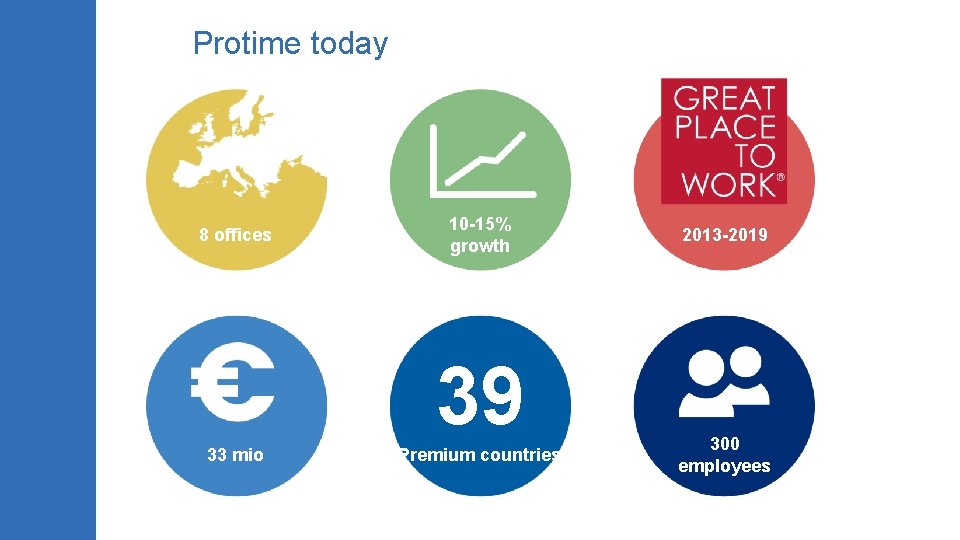 Protime today

8 offices

10-15% growth

GREAT PLACE TO WORK®

2013-2019

€

33 mio

39

Premium countries

300 employees